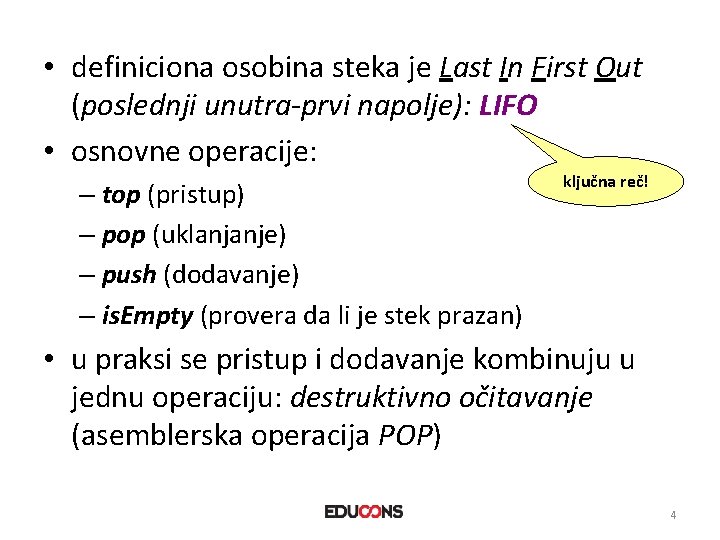 • definiciona osobina steka je Last In First Out (poslednji unutra-prvi napolje): LIFO

ključna reč!

• osnovne operacije:
– top (pristup)
– pop (uklanjanje)
– push (dodavanje)
– isEmpty (provera da li je stek prazan)

• u praksi se pristup i dodavanje kombinuju u jednu operaciju: destruktivno očitavanje (asemblerska operacija POP)

EDUCONS

4